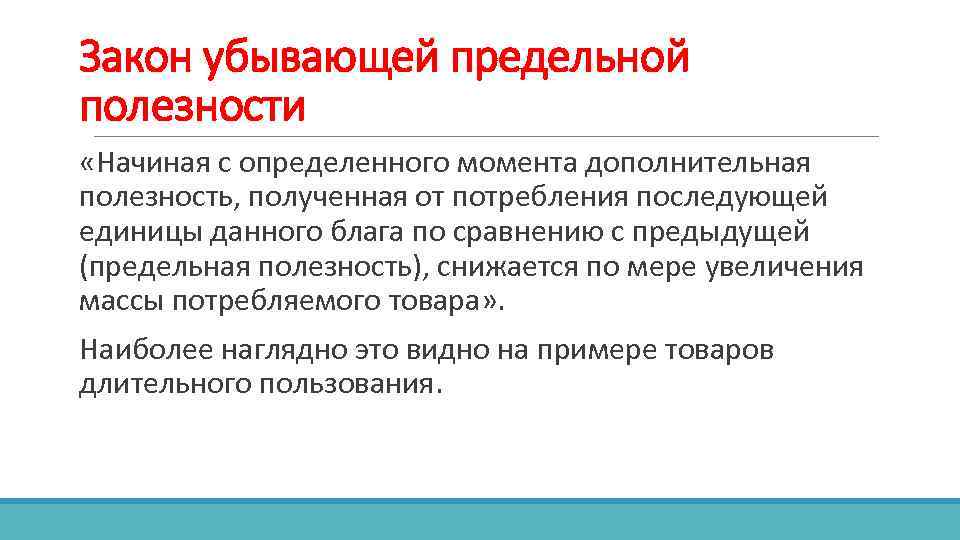 Закон убывающей предельной полезности

«Начиная с определенного момента дополнительная полезность, полученная от потребления последующей единицы данного блага по сравнению с предыдущей (предельная полезность), снижается по мере увеличения массы потребляемого товара».

Наиболее наглядно это видно на примере товаров длительного пользования.